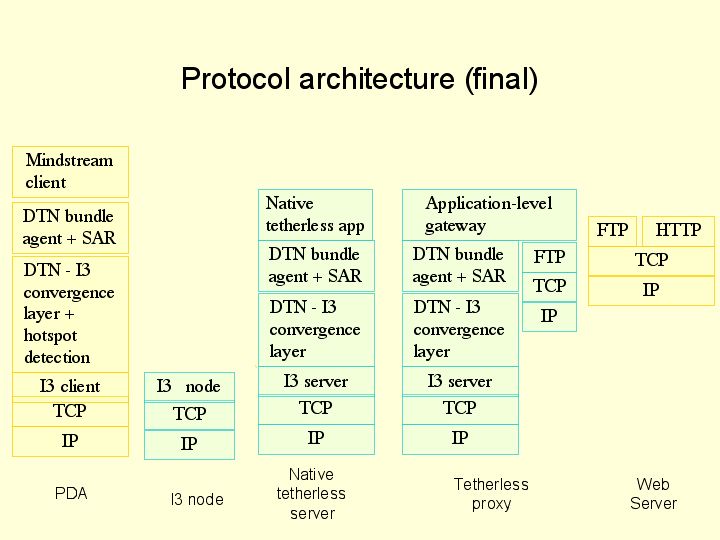 Protocol architecture (final)

Mindstream client

DTN bundle agent + SAR

DTN - I3 convergence layer + hotspot detection

I3 client

TCP

IP

PDA

I3 node

TCP

IP

I3 node

Native tetherless app

DTN bundle agent + SAR

DTN - I3 convergence layer

I3 server

TCP

IP

Native tetherless server

Application-level gateway

DTN bundle agent + SAR

DTN - I3 convergence layer

I3 server

TCP

IP

FTP

TCP

IP

Tetherless proxy

FTP

HTTP

TCP

IP

Web Server